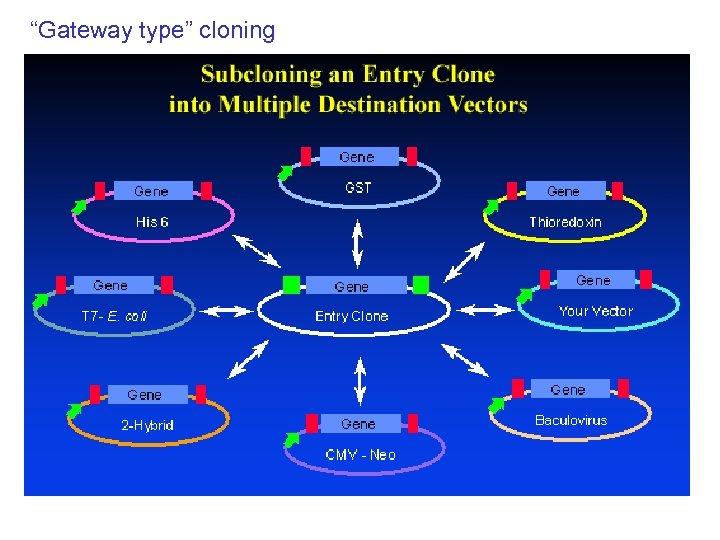 “Gateway type” cloning

Subcloning an Entry Clone into Multiple Destination Vectors

Gene
GST

Gene
His 6

Gene
Thioredoxin

Gene
T7- E. coli

Gene
Entry Clone

Gene
Your Vector

Gene
2-Hybrid

Gene
CMV - Neo

Gene
Baculovirus